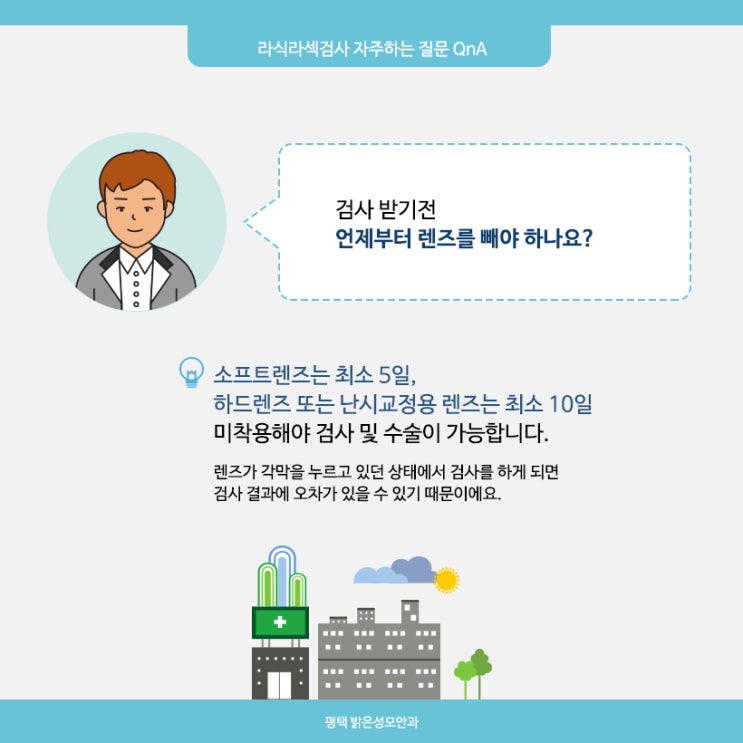 라식라섹검사 자주하는 질문 QnA

검사 받기전
언제부터 렌즈를 빼야 하나요?

소프트렌즈는 최소 5일,
하드렌즈 또는 난시교정용 렌즈는 최소 10일
미착용해야 검사 및 수술이 가능합니다.

렌즈가 각막을 누르고 있던 상태에서 검사를 하게 되면
검사 결과에 오차가 있을 수 있기 때문이에요.

평택 밝은성모안과